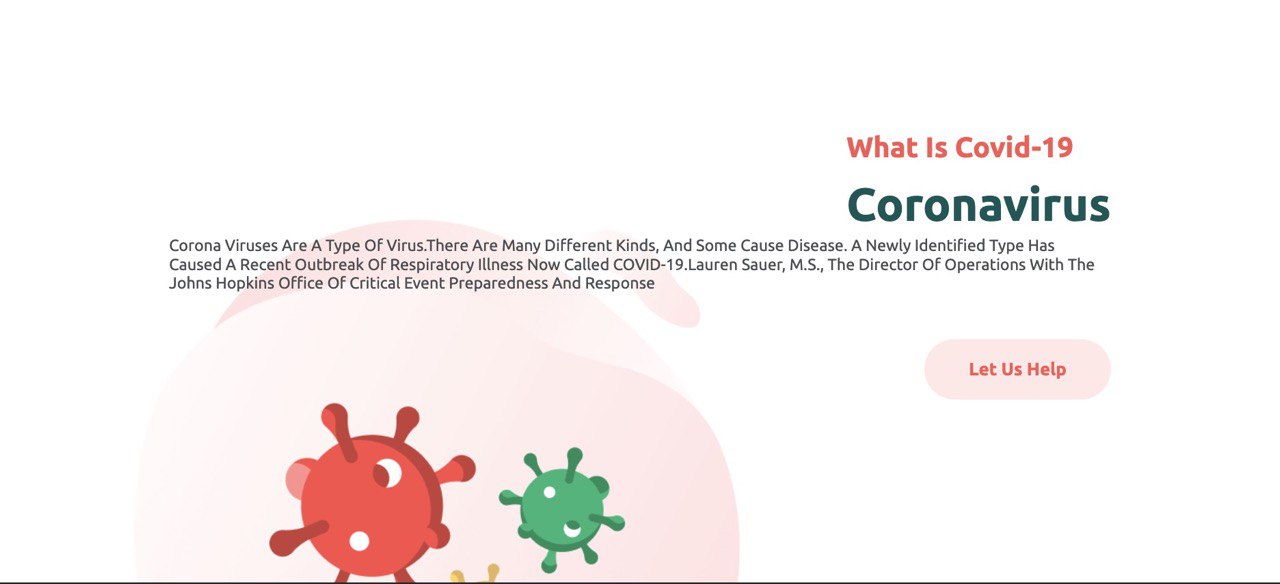 What Is Covid-19

Coronavirus

Corona Viruses Are A Type Of Virus.There Are Many Different Kinds, And Some Cause Disease. A Newly Identified Type Has Caused A Recent Outbreak Of Respiratory Illness Now Called COVID-19.Lauren Sauer, M.S., The Director Of Operations With The Johns Hopkins Office Of Critical Event Preparedness And Response

Let Us Help